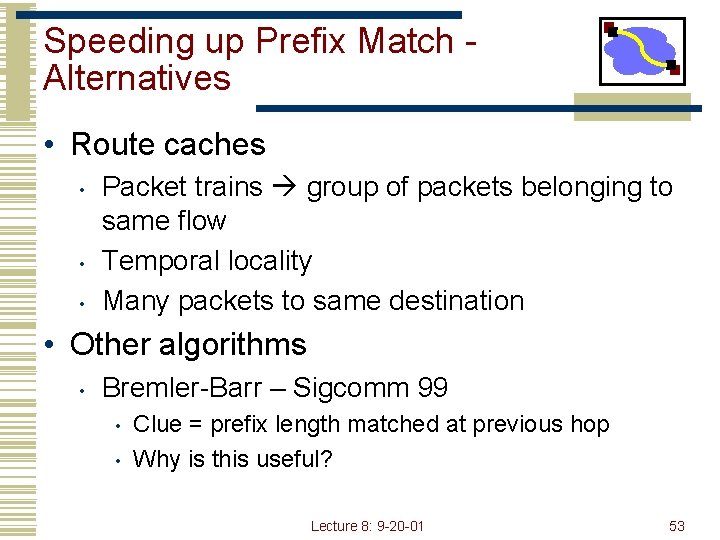 Speeding up Prefix Match - Alternatives

• Route caches
  • Packet trains → group of packets belonging to same flow
  • Temporal locality
  • Many packets to same destination
• Other algorithms
  • Bremler-Barr – Sigcomm 99
    • Clue = prefix length matched at previous hop
    • Why is this useful?

Lecture 8: 9-20-01

53